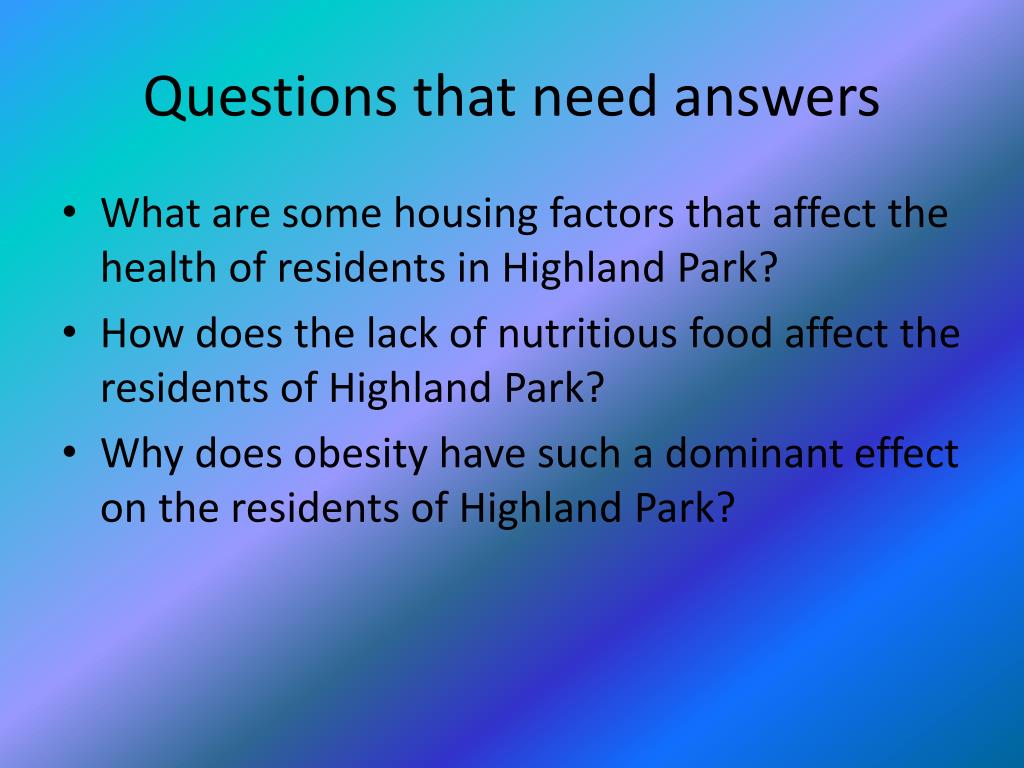 Questions that need answers

• What are some housing factors that affect the health of residents in Highland Park?
• How does the lack of nutritious food affect the residents of Highland Park?
• Why does obesity have such a dominant effect on the residents of Highland Park?